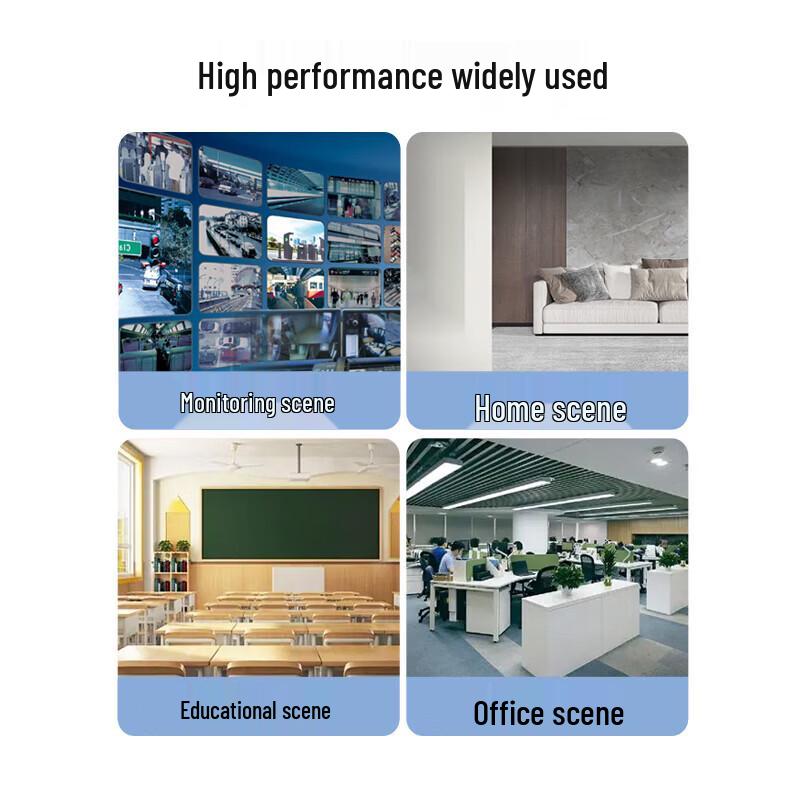 High performance widely used

Monitoring scene

Home scene

Educational scene

Office scene